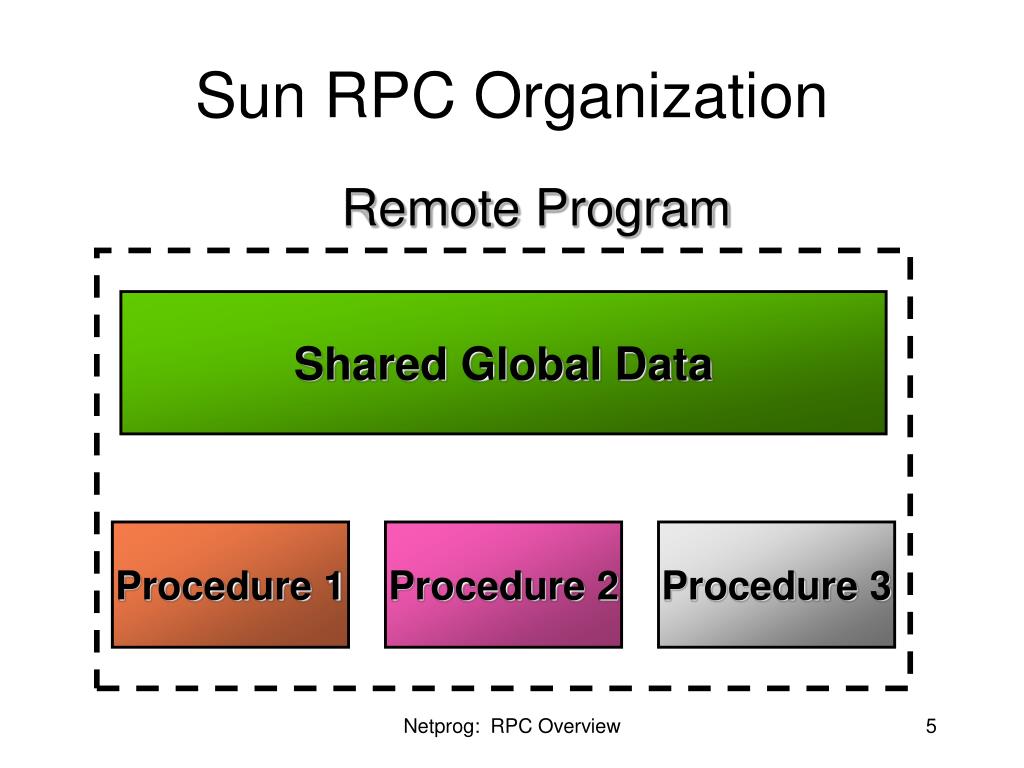 Sun RPC Organization

Remote Program

Shared Global Data

Procedure 1

Procedure 2

Procedure 3

Netprog: RPC Overview

5